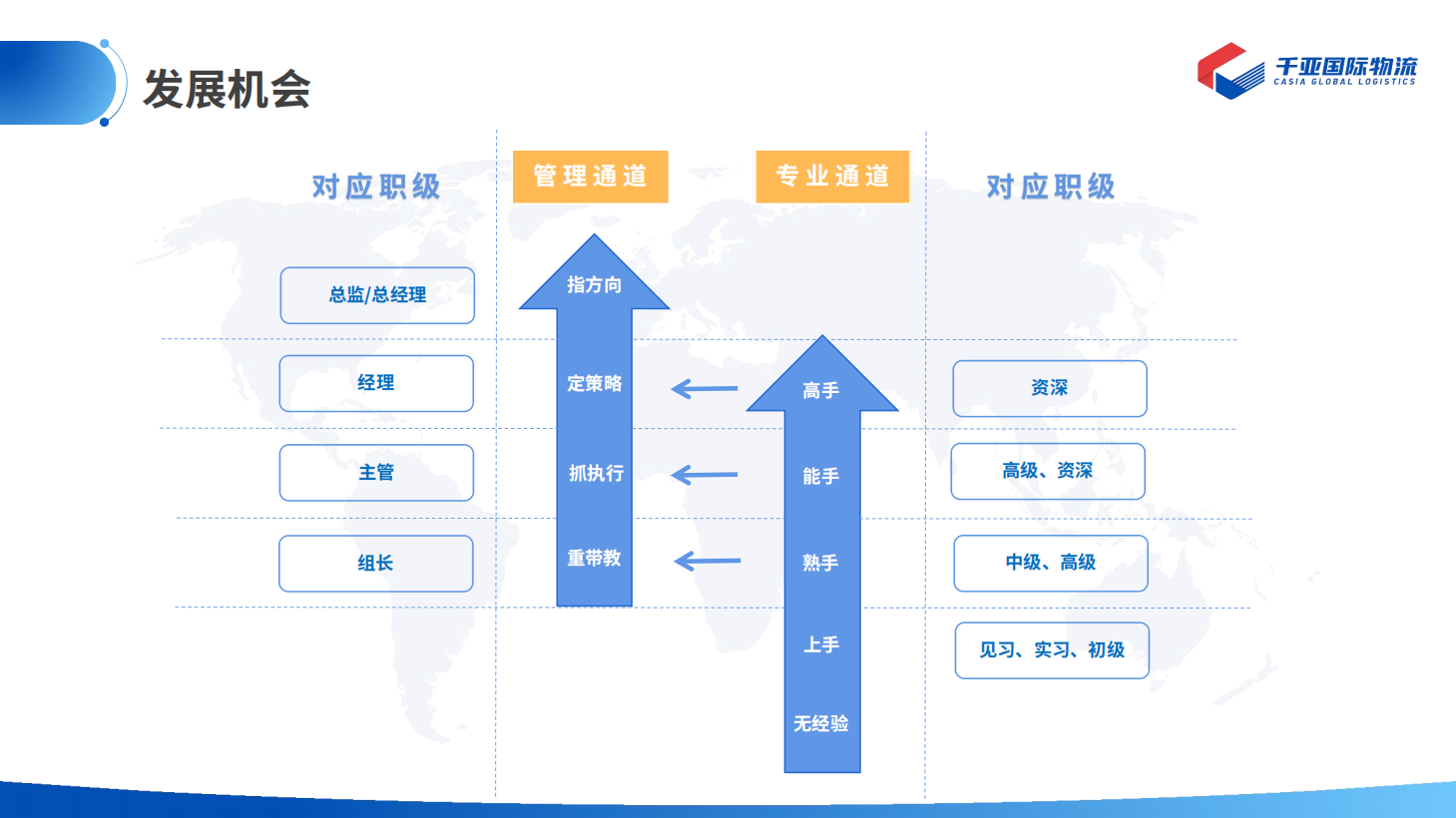 发展机会

千亚国际物流
CASIA GLOBAL LOGISTICS

对应职级

总监/总经理

经理

主管

组长

管理通道

指方向

定策略

抓执行

重带教

专业通道

高手

能手

熟手

上手

无经验

对应职级

资深

高级、资深

中级、高级

见习、实习、初级